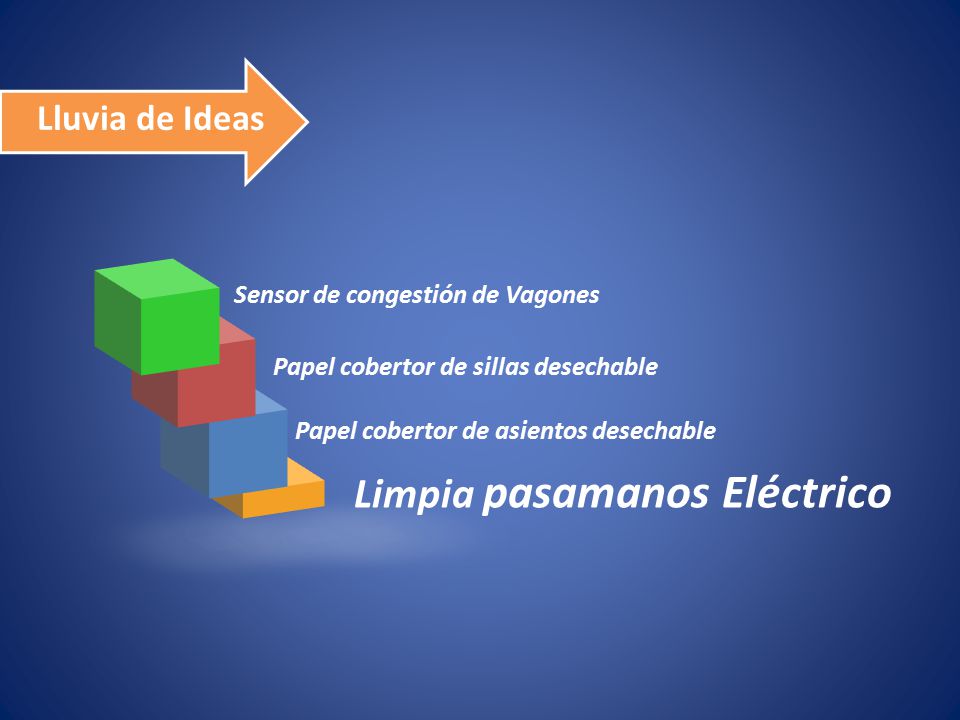 Lluvia de Ideas

Sensor de congestión de Vagones

Papel cobertor de sillas desechable

Papel cobertor de asientos desechable

Limpia pasamanos Eléctrico